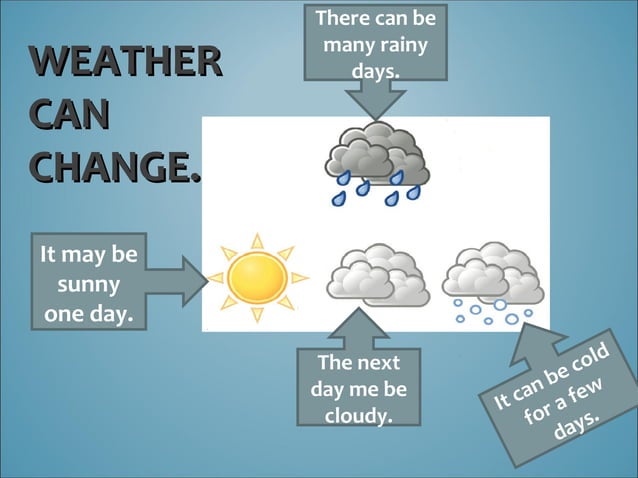 WEATHER CAN CHANGE.

There can be many rainy days.

It may be sunny one day.

The next day me be cloudy.

It can be cold for a few days.